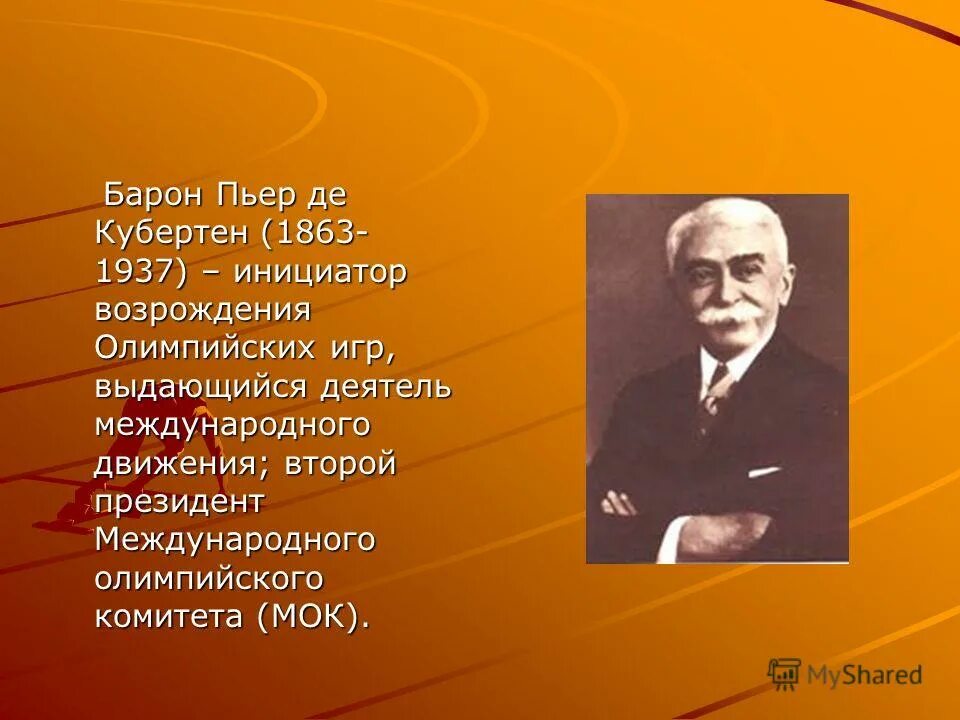 Барон Пьер де Кубертен (1863-1937) – инициатор возрождения Олимпийских игр, выдающийся деятель международного движения; второй президент Международного олимпийского комитета (МОК).

MyShared